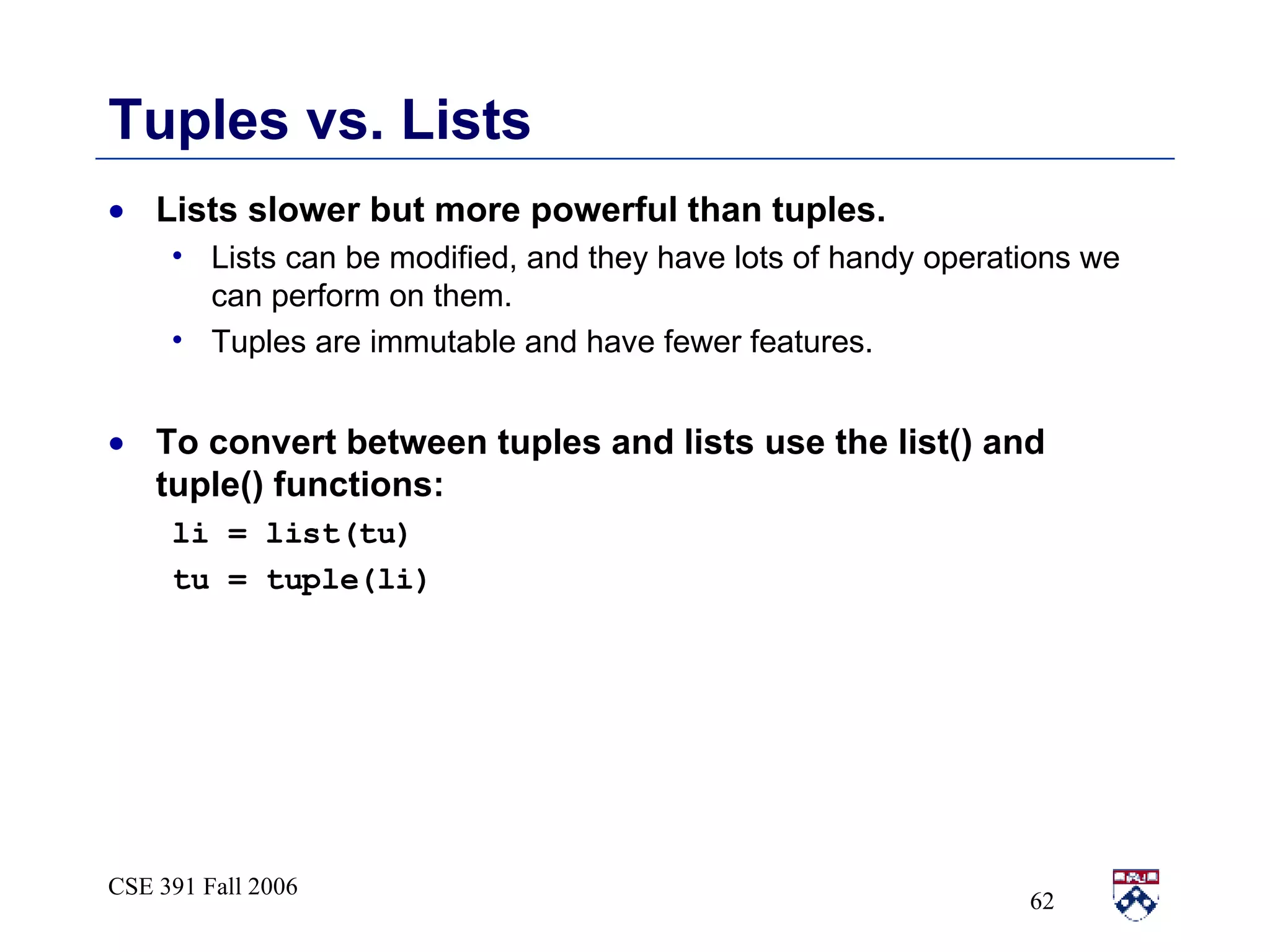 Tuples vs. Lists

• Lists slower but more powerful than tuples.
  • Lists can be modified, and they have lots of handy operations we can perform on them.
  • Tuples are immutable and have fewer features.

• To convert between tuples and lists use the list() and tuple() functions:

li = list(tu)

tu = tuple(li)

CSE 391 Fall 2006

62